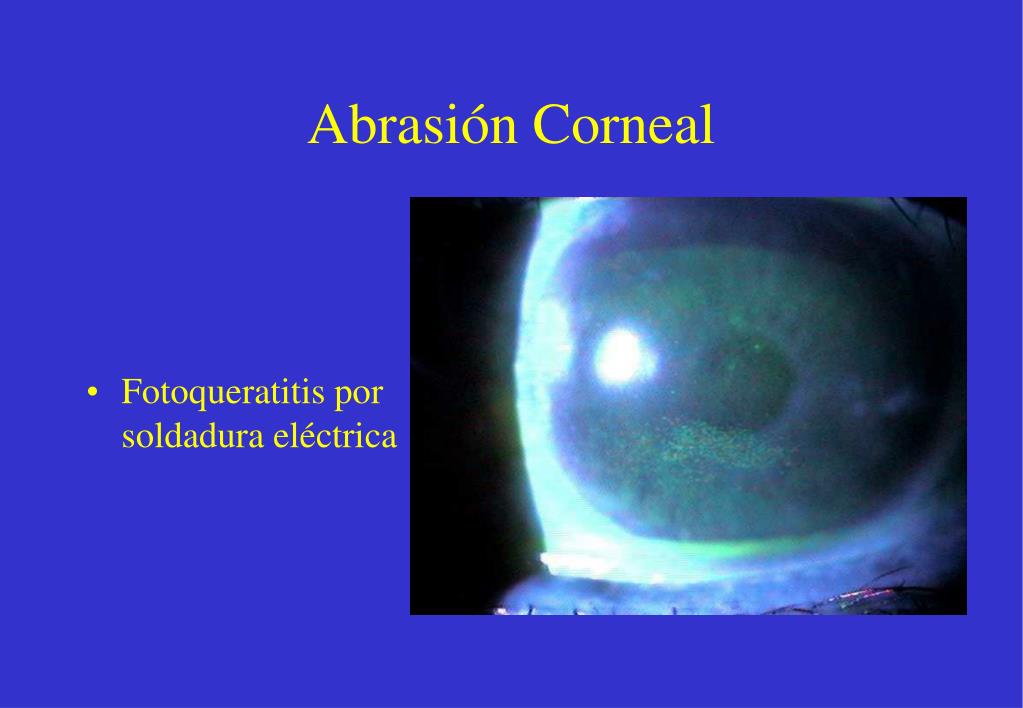 Abrasión Corneal

• Fotoqueratitis por soldadura eléctrica